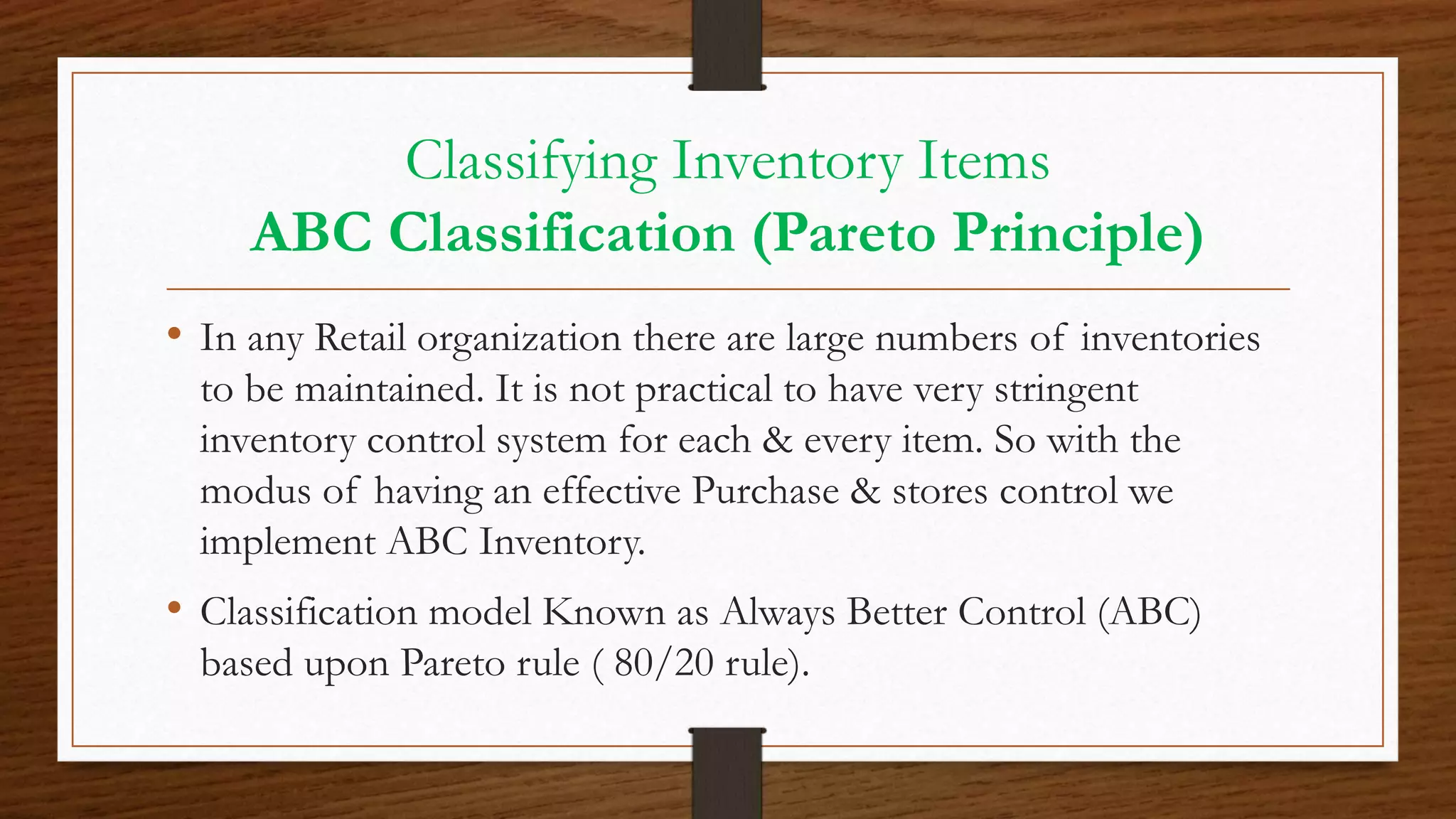 Classifying Inventory Items
ABC Classification (Pareto Principle)

• In any Retail organization there are large numbers of inventories to be maintained. It is not practical to have very stringent inventory control system for each & every item. So with the modus of having an effective Purchase & stores control we implement ABC Inventory.

• Classification model Known as Always Better Control (ABC) based upon Pareto rule ( 80/20 rule).